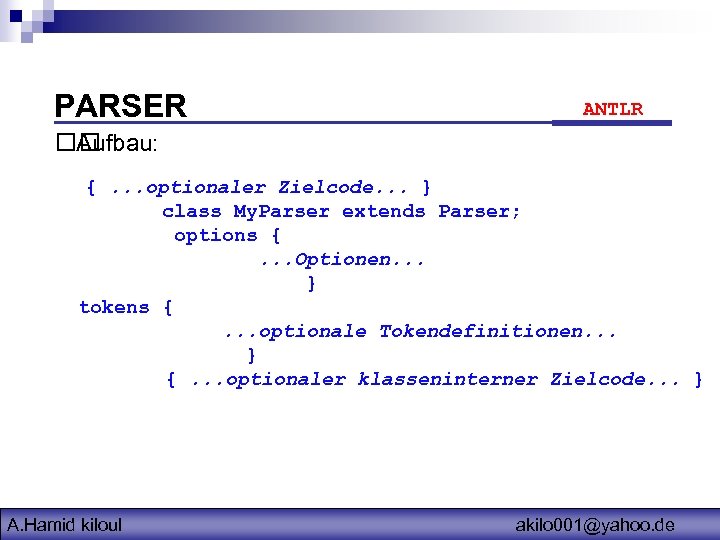 PARSER

ANTLR

Aufbau:

{ ...optionaler Zielcode... }
class MyParser extends Parser;
options {
...Optionen...
}
tokens {
...optionale Tokendefinitionen...
}
{ ...optionaler klasseninterner Zielcode... }

A.Hamid kiloul

akilo001@yahoo.de